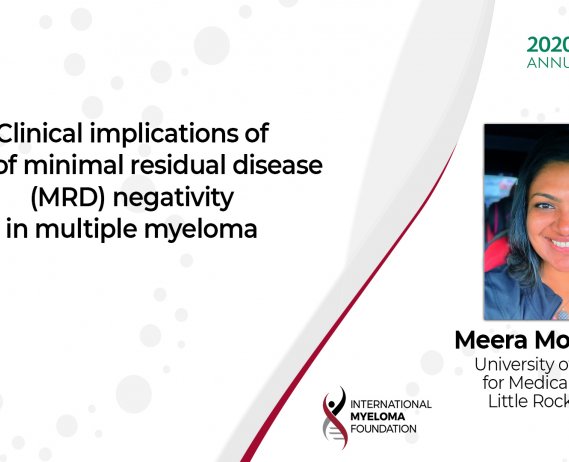 2020
ANNU

Clinical implications of of minimal residual disease (MRD) negativity in multiple myeloma

Meera Mo

University o
for Medica
Little Rock

INTERNATIONAL
MYELOMA
FOUNDATION